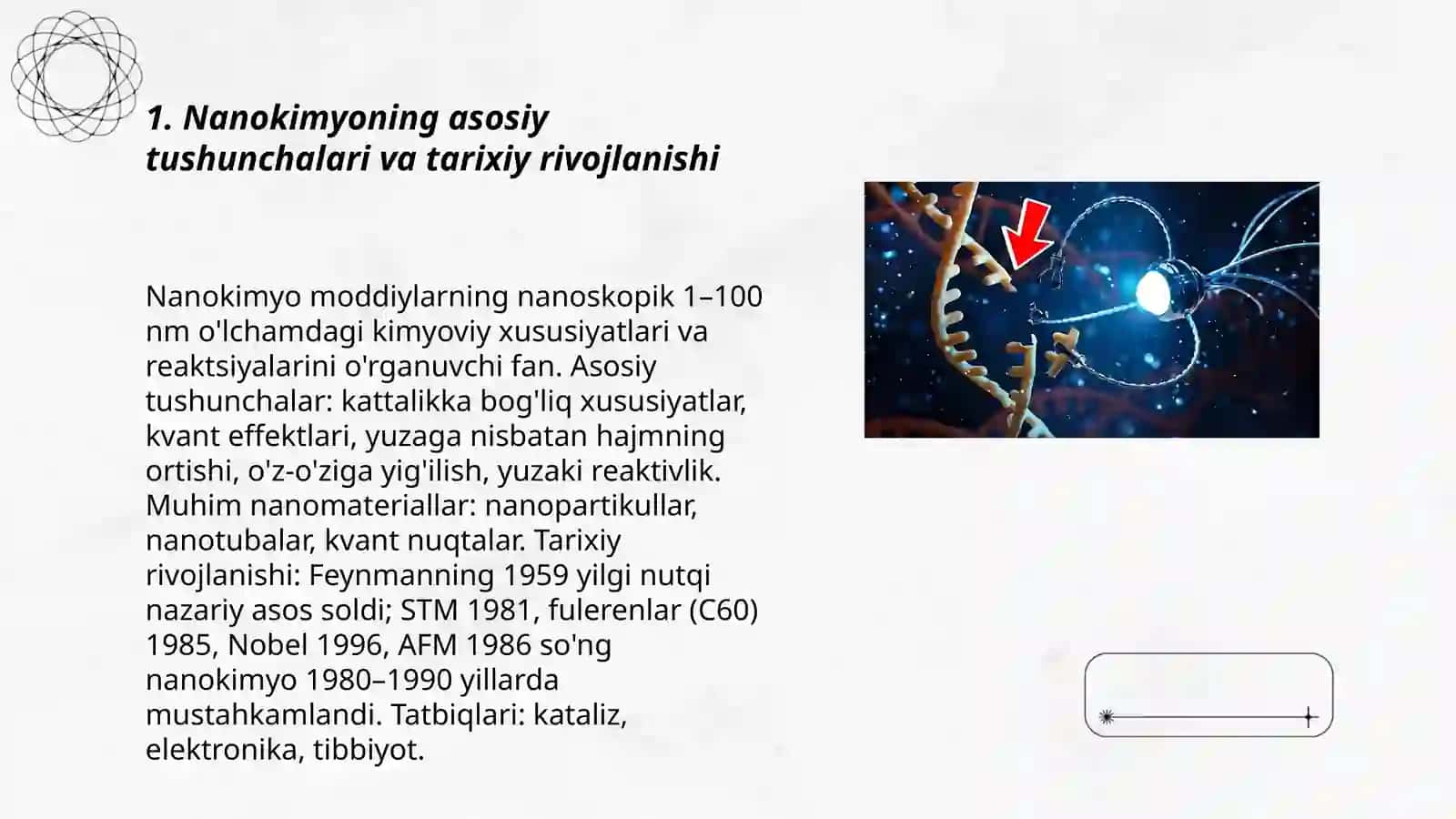 1. Nanokimyoning asosiy tushunchalari va tarixiy rivojlanishi

Nanokimyo moddiylarning nanoskopik 1–100 nm o'lchamdagi kimyoviy xususiyatlari va reaktsiyalarini o'rganuvchi fan. Asosiy tushunchalar: kattalikka bog'liq xususiyatlar, kvant effektlari, yuzaga nisbatan hajmning ortishi, o'z-o'ziga yig'ilish, yuzaki reaktivlik. Muhim nanomateriallar: nanopartikullar, nanotubalar, kvant nuqtalar. Tarixiy rivojlanishi: Feynmanning 1959 yilgi nutqi nazariy asos soldi; STM 1981, fulerenlar (C60) 1985, Nobel 1996, AFM 1986 so'ng nanokimyo 1980–1990 yillarda mustahkamlandi. Tatbiqlari: kataliz, elektronika, tibbiyot.